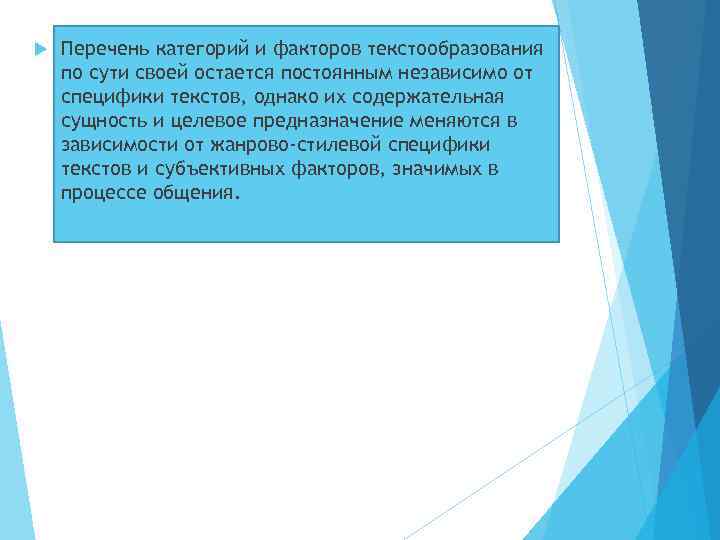 Перечень категорий и факторов текстообразования по сути своей остается постоянным независимо от специфики текстов, однако их содержательная сущность и целевое предназначение меняются в зависимости от жанрово-стилевой специфики текстов и субъективных факторов, значимых в процессе общения.